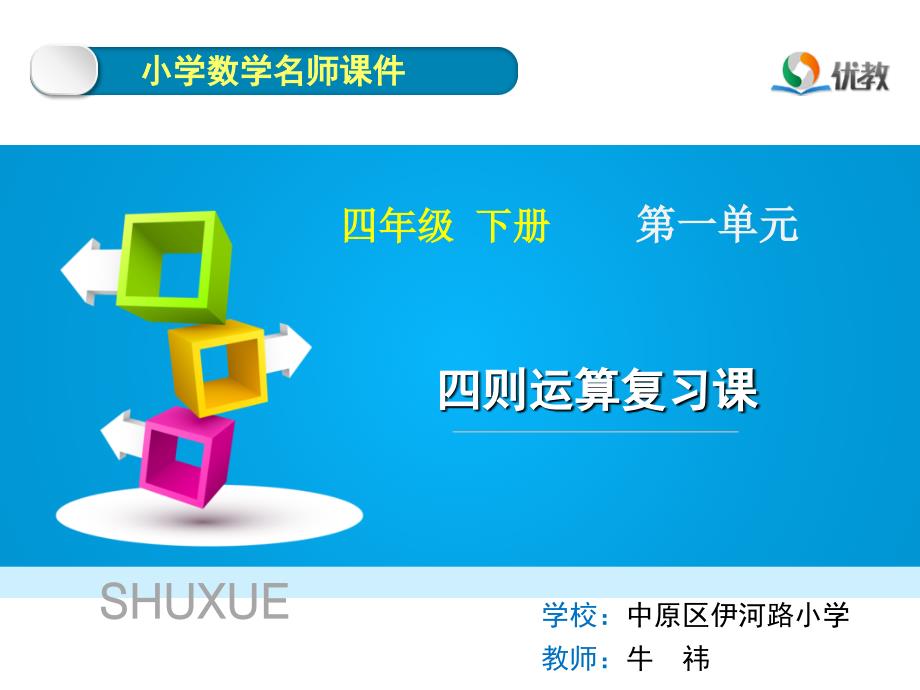 小学数学名师课件

优教

四年级 下册 第一单元

四则运算复习课

SHUXUE

学校：中原区伊河路小学

教师：牛 祎